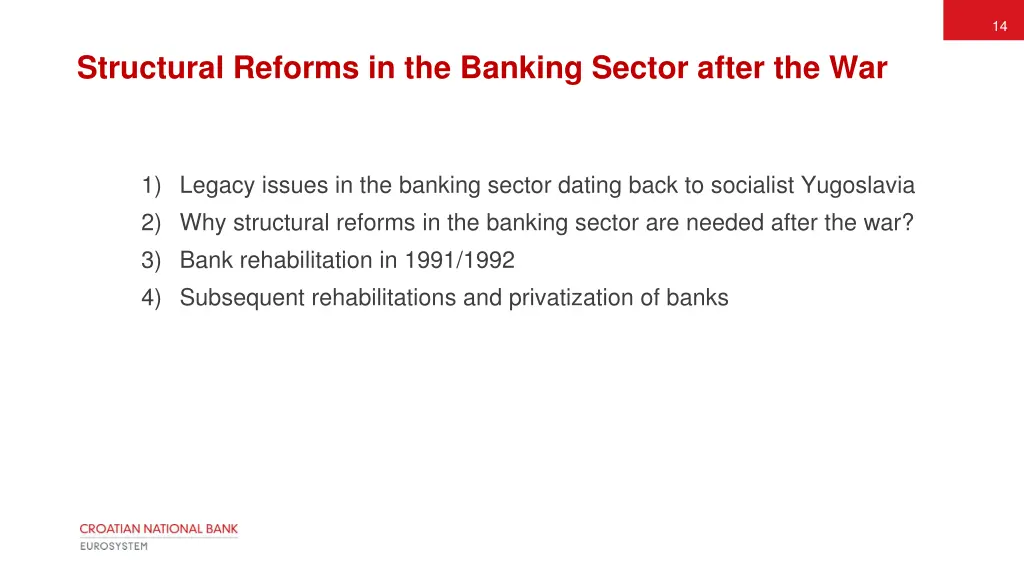 14

Structural Reforms in the Banking Sector after the War

1) Legacy issues in the banking sector dating back to socialist Yugoslavia
2) Why structural reforms in the banking sector are needed after the war?
3) Bank rehabilitation in 1991/1992
4) Subsequent rehabilitations and privatization of banks

CROATIAN NATIONAL BANK
EUROSYSTEM